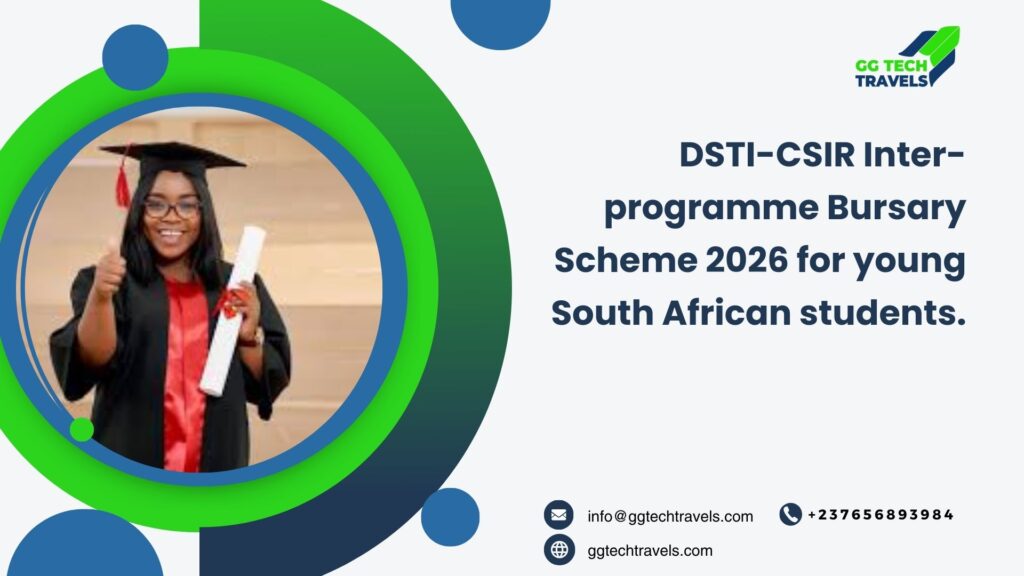 GG TECH TRAVELS

DSTI-CSIR Inter-programme Bursary Scheme 2026 for young South African students.

info@ggtechtravels.com

+237656893984

ggtechtravels.com